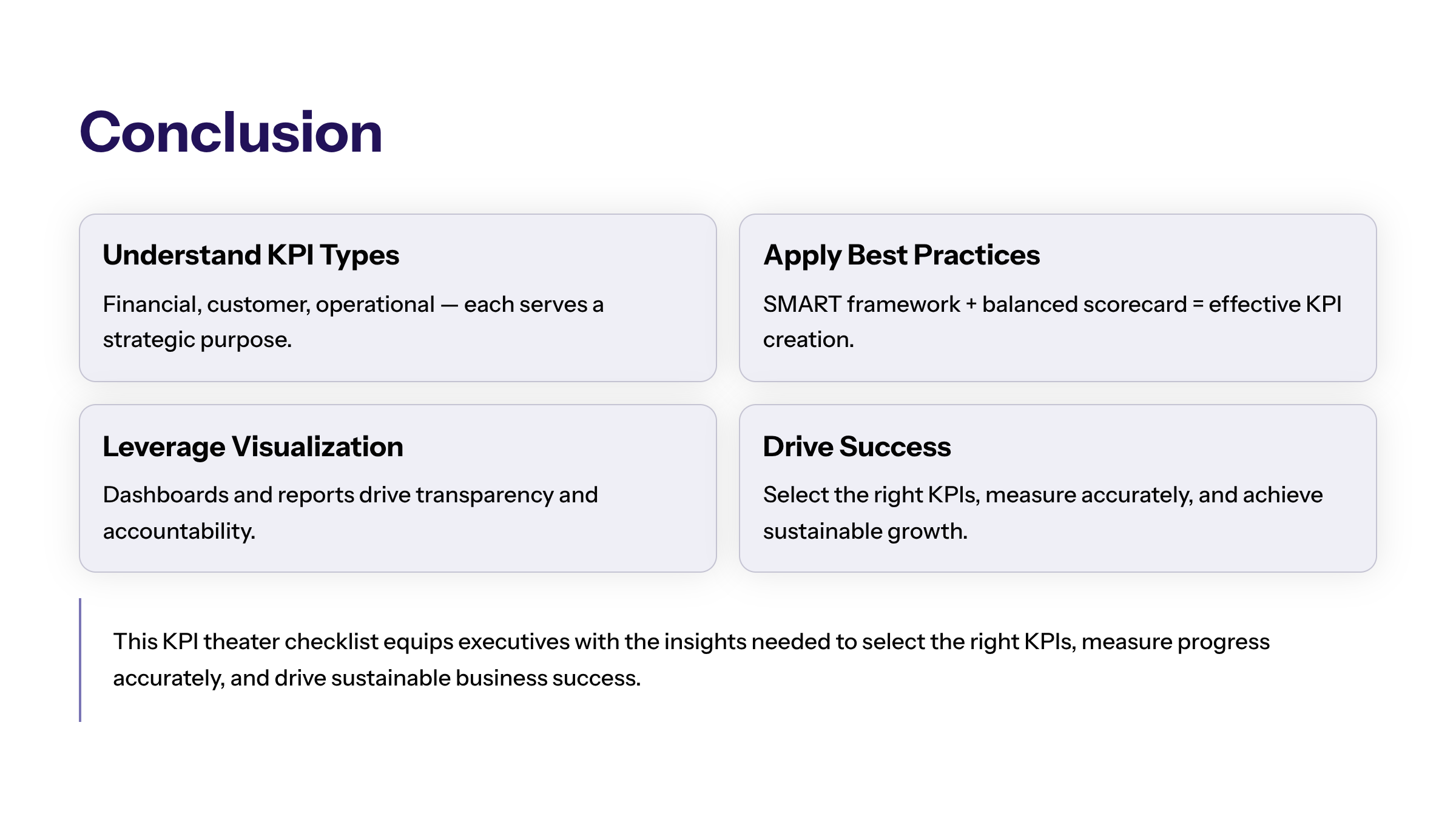 Conclusion

Understand KPI Types

Financial, customer, operational — each serves a strategic purpose.

Apply Best Practices

SMART framework + balanced scorecard = effective KPI creation.

Leverage Visualization

Dashboards and reports drive transparency and accountability.

Drive Success

Select the right KPIs, measure accurately, and achieve sustainable growth.

This KPI theater checklist equips executives with the insights needed to select the right KPIs, measure progress accurately, and drive sustainable business success.